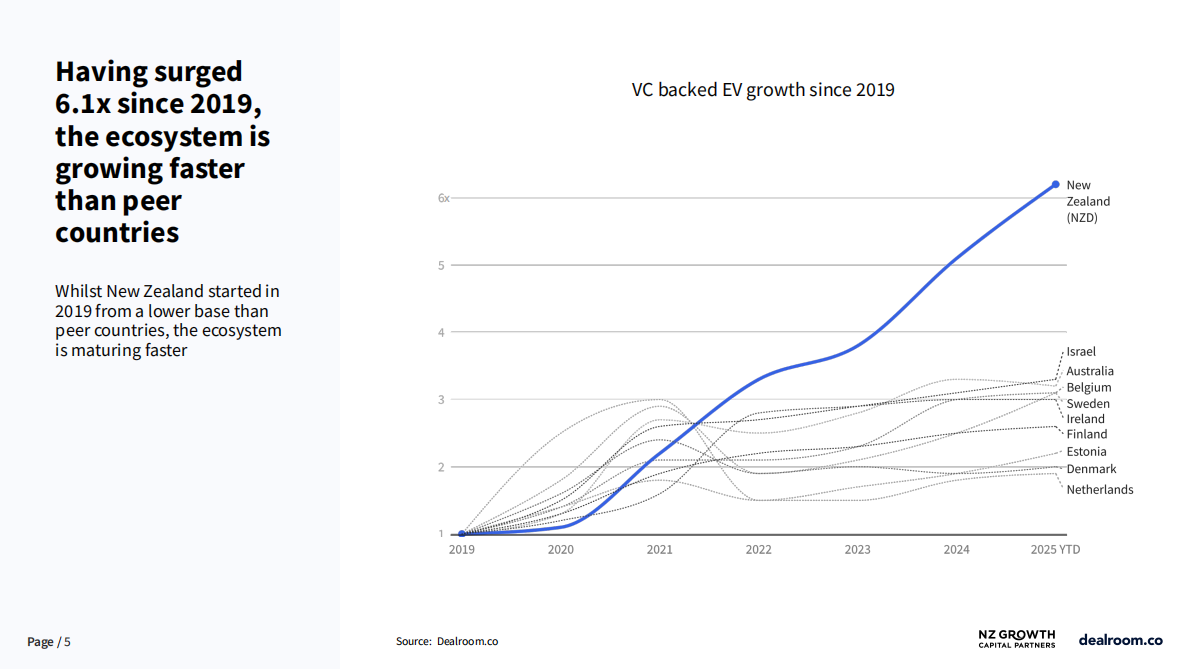 Having surged 6.1x since 2019, the ecosystem is growing faster than peer countries

Whilst New Zealand started in 2019 from a lower base than peer countries, the ecosystem is maturing faster

VC backed EV growth since 2019

6x
5
4
3
2
1

2019
2020
2021
2022
2023
2024
2025 YTD

New Zealand (NZD)
Israel
Australia
Belgium
Sweden
Ireland
Finland
Estonia
Denmark
Netherlands

Page / 5

Source: Dealroom.co

NZ GROWTH CAPITAL PARTNERS

dealroom.co